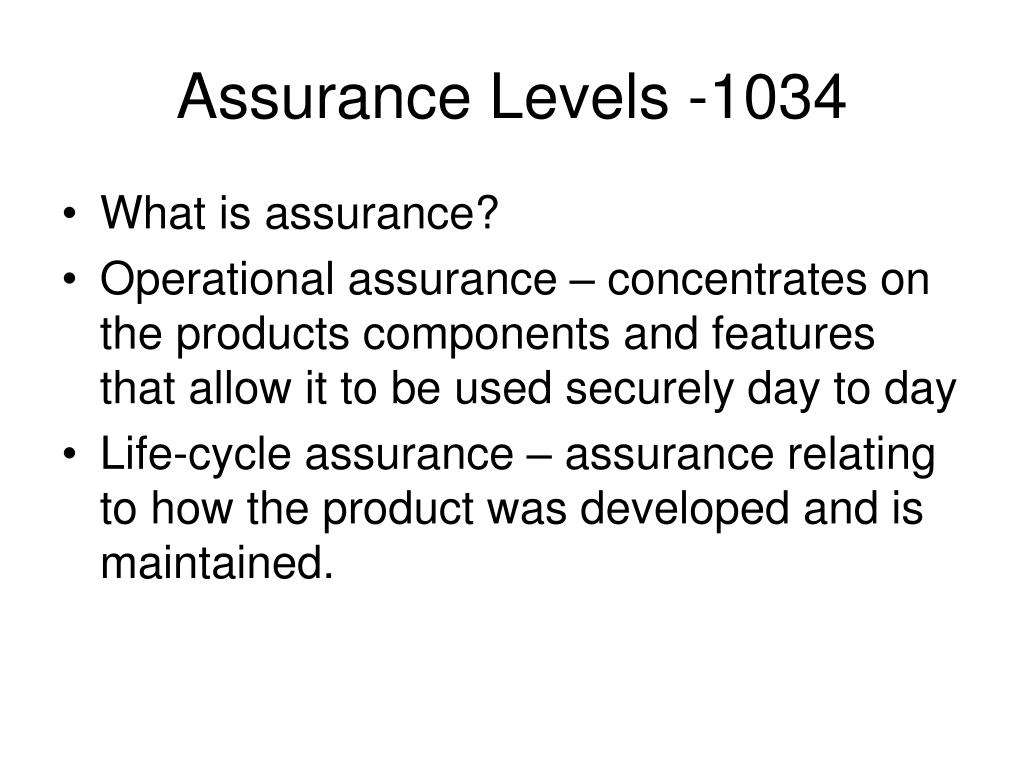 Assurance Levels -1034

• What is assurance?
• Operational assurance – concentrates on the products components and features that allow it to be used securely day to day
• Life-cycle assurance – assurance relating to how the product was developed and is maintained.